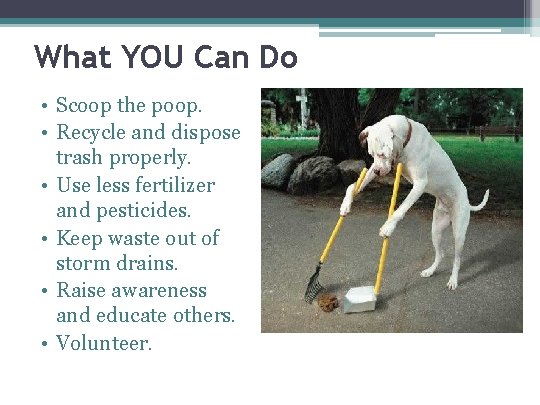 What YOU Can Do

• Scoop the poop.
• Recycle and dispose trash properly.
• Use less fertilizer and pesticides.
• Keep waste out of storm drains.
• Raise awareness and educate others.
• Volunteer.